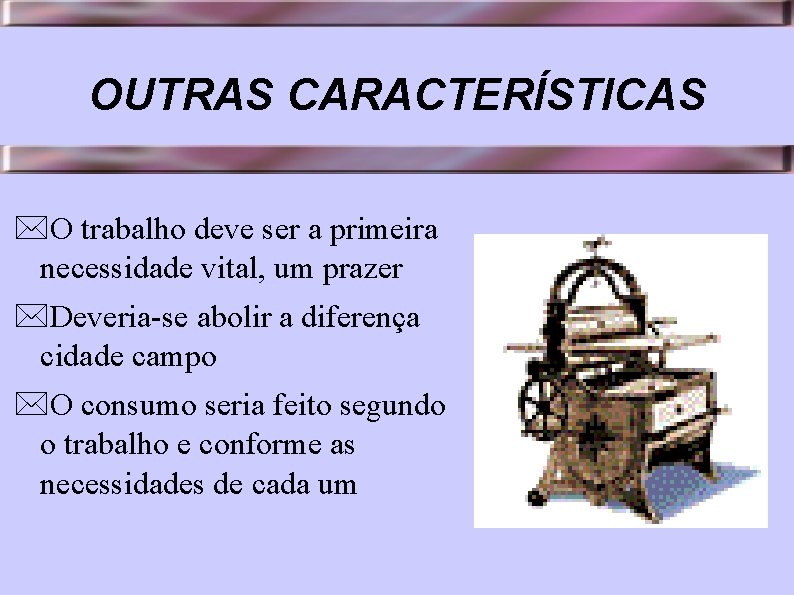 OUTRAS CARACTERÍSTICAS

O trabalho deve ser a primeira necessidade vital, um prazer

Deveria-se abolir a diferença cidade campo

O consumo seria feito segundo o trabalho e conforme as necessidades de cada um